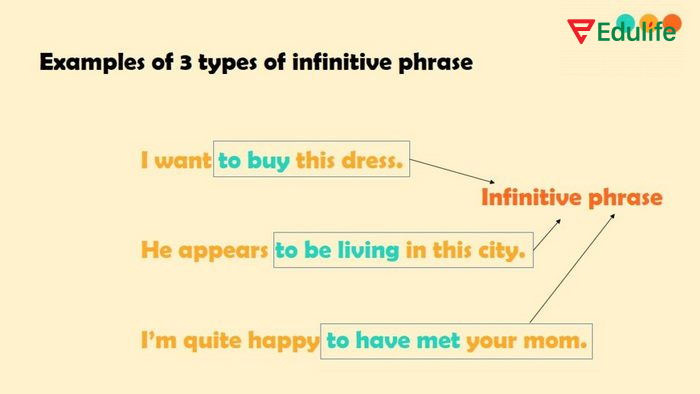 Edulife

Examples of 3 types of infinitive phrase

I want to buy this dress.

Infinitive phrase

He appears to be living in this city.

I'm quite happy to have met your mom.